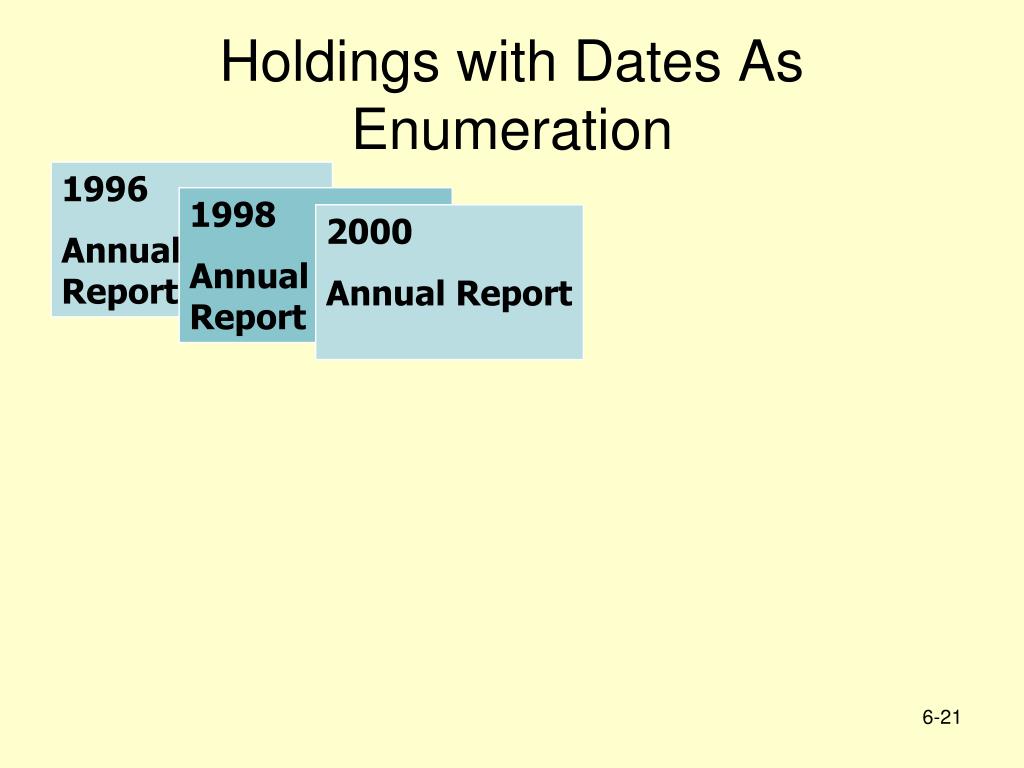 Holdings with Dates As Enumeration

1996
Annual Report

1998
Annual Report

2000
Annual Report

6-21